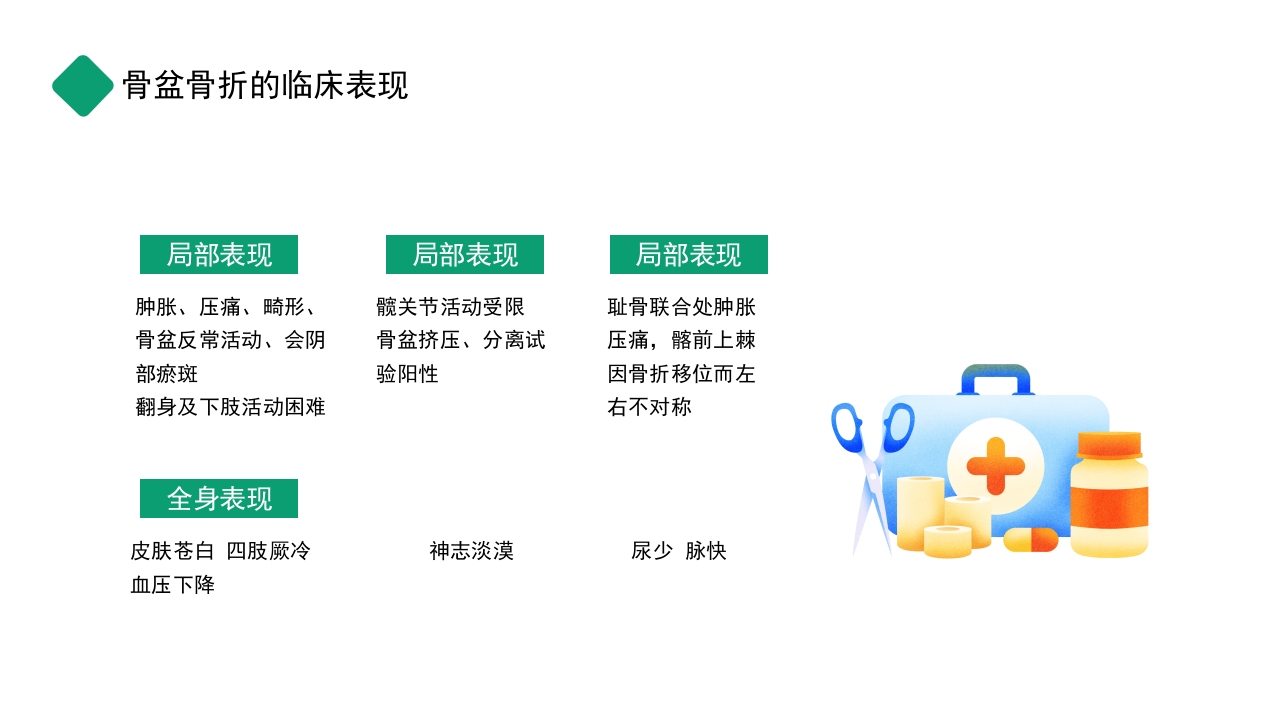 骨盆骨折的临床表现

局部表现

肿胀、压痛、畸形、骨盆反常活动、会阴部瘀斑
翻身及下肢活动困难

局部表现

髋关节活动受限
骨盆挤压、分离试验阳性

局部表现

耻骨联合处肿胀压痛，髂前上棘因骨折移位而左右不对称

全身表现

皮肤苍白 四肢厥冷
血压下降

神志淡漠

尿少 脉快